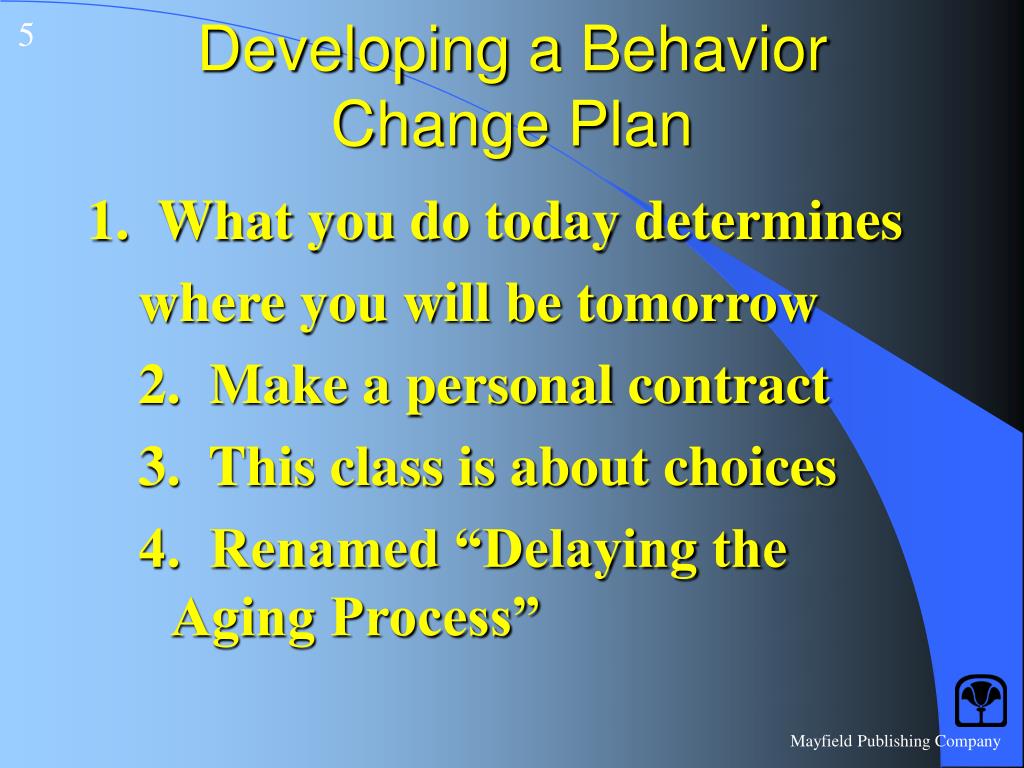 5

Developing a Behavior Change Plan

1. What you do today determines where you will be tomorrow

2. Make a personal contract

3. This class is about choices

4. Renamed “Delaying the Aging Process”

Mayfield Publishing Company